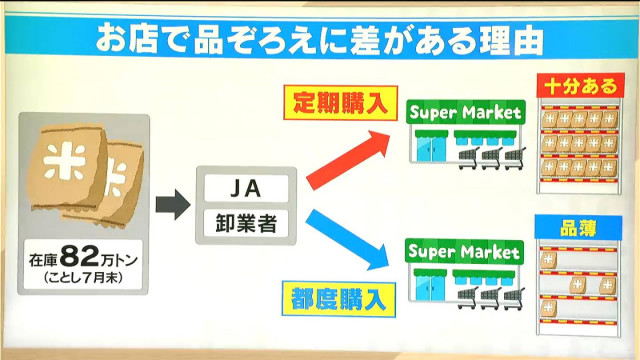 お店で品ぞろえに差がある理由

米
米
在庫82万トン
（ことし7月末）

JA
卸業者

定期購入
Super Market
十分ある

都度購入
Super Market
品薄